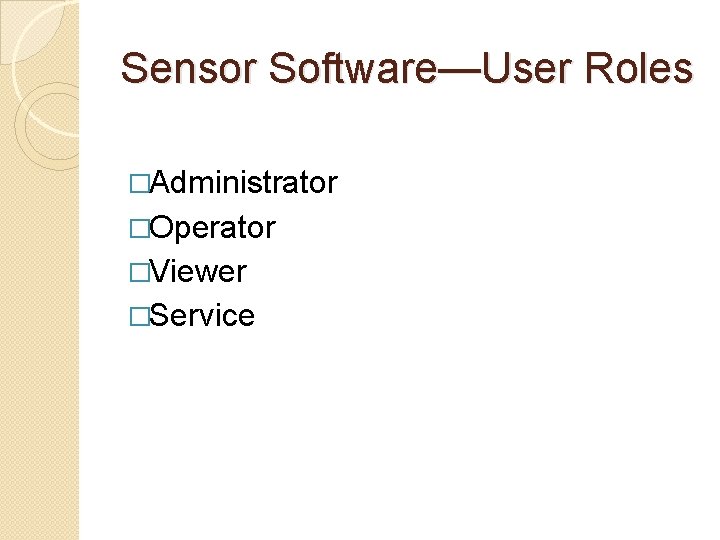 Sensor Software—User Roles

□Administrator
□Operator
□Viewer
□Service